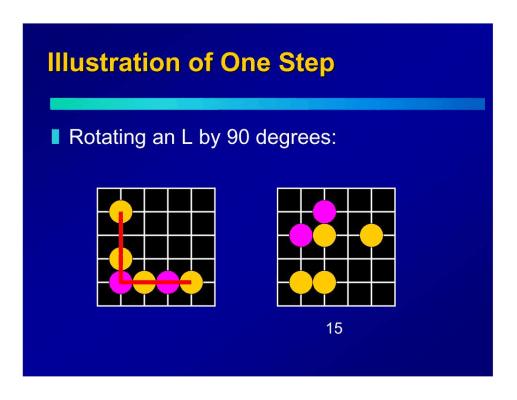 Illustration of One Step

Rotating an L by 90 degrees:

15